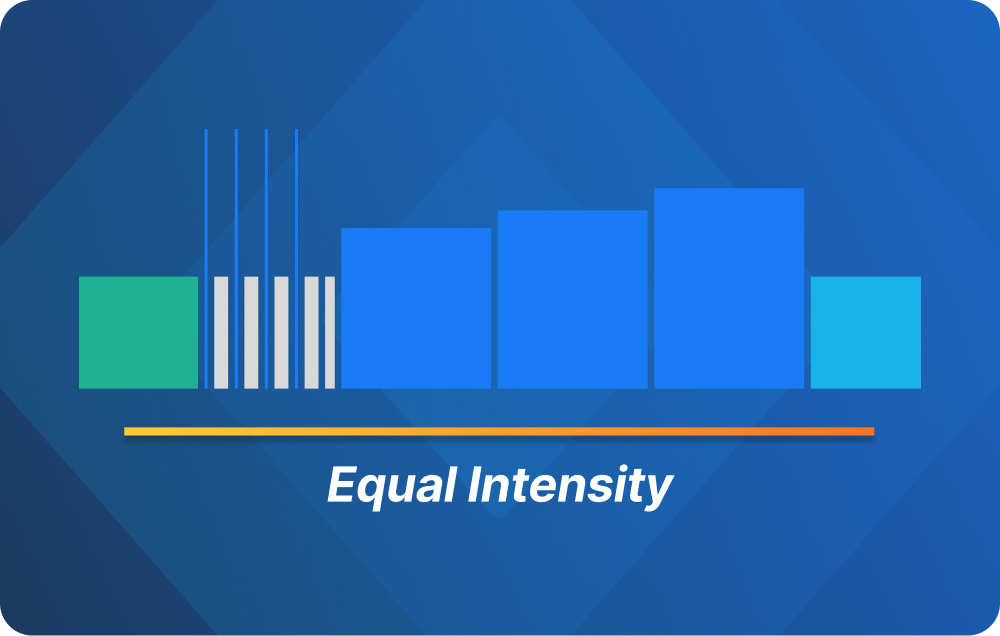 Equal Intensity